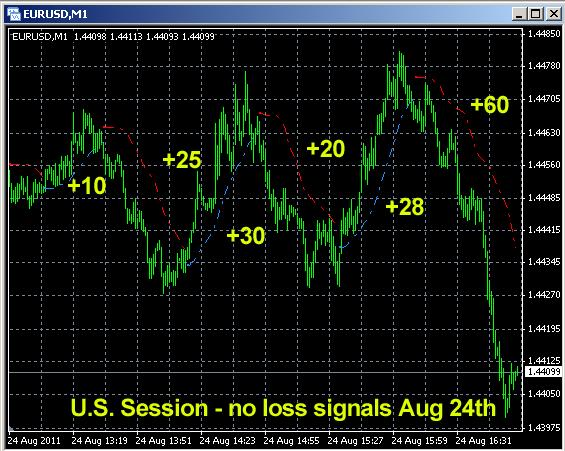 EURUSD,M1

EURUSD,M1 1.44098 1.44113 1.44093 1.44099

+10
+25
+30
+20
+28
+60

U.S. Session - no loss signals Aug 24th

1.44850
1.44780
1.44705
1.44630
1.44560
1.44485
1.44415
1.44345
1.44270
1.44195
1.44125
1.44099
1.44050
1.43975

24 Aug 2011 24 Aug 13:19 24 Aug 13:51 24 Aug 14:23 24 Aug 14:55 24 Aug 15:27 24 Aug 15:59 24 Aug 16:31